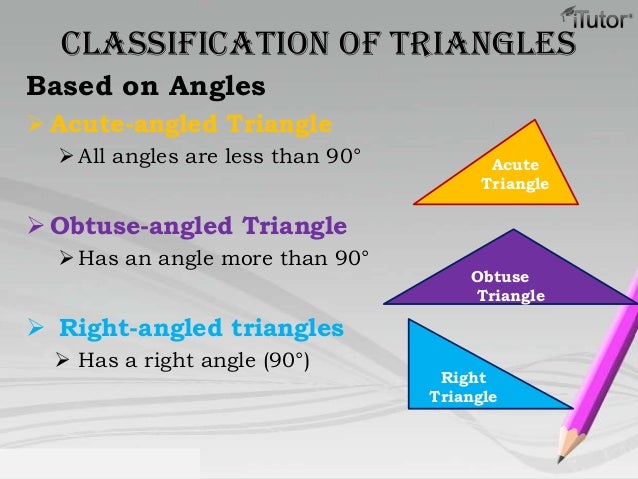 iTutor

CLASSIFICATION OF TRIANGLES

Based on Angles

➢ Acute-angled Triangle

➢ All angles are less than 90°

Acute Triangle

➢ Obtuse-angled Triangle

➢ Has an angle more than 90°

Obtuse Triangle

➢ Right-angled triangles

➢ Has a right angle (90°)

Right Triangle